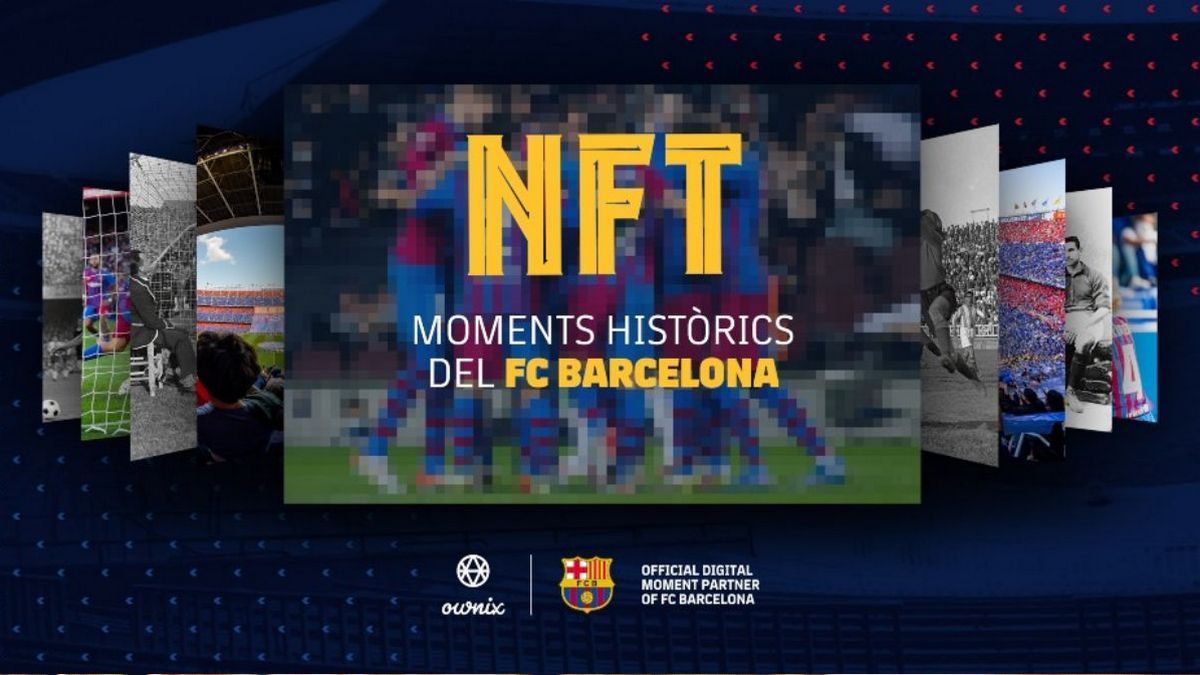 NFT

MOMENTS HISTÒRICS DEL FC BARCELONA

ownix

FCB

OFFICIAL DIGITAL MOMENT PARTNER OF FC BARCELONA